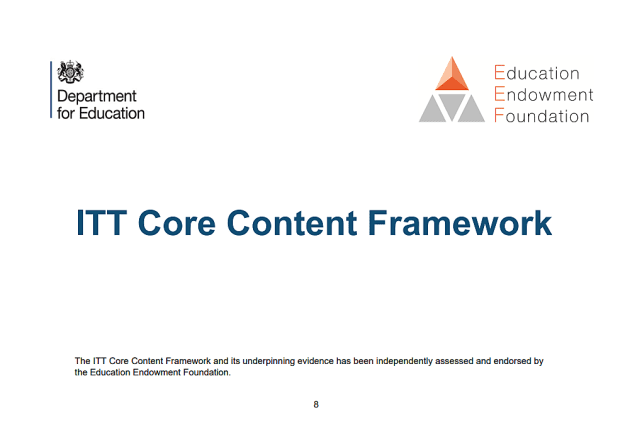 Department for Education

Education
Endowment
Foundation

ITT Core Content Framework

The ITT Core Content Framework and its underpinning evidence has been independently assessed and endorsed by the Education Endowment Foundation.

8